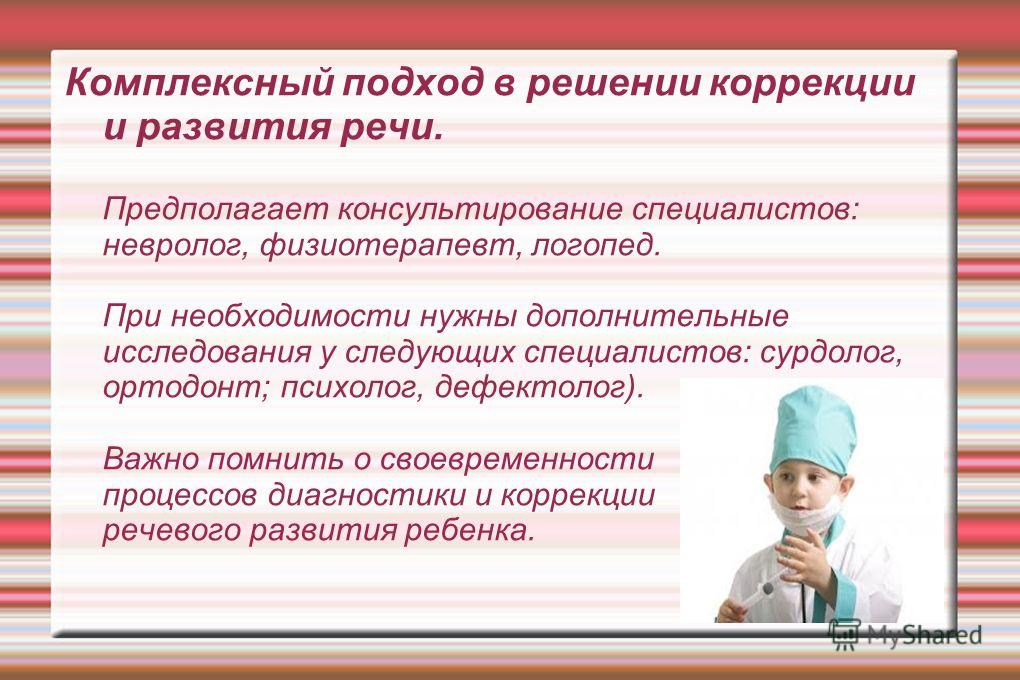 Комплексный подход в решении коррекции и развития речи.

Предполагает консультирование специалистов: невролог, физиотерапевт, логопед.

При необходимости нужны дополнительные исследования у следующих специалистов: сурдолог, ортодонт; психолог, дефектолог).

Важно помнить о своевременности процессов диагностики и коррекции речевого развития ребенка.

MyShared